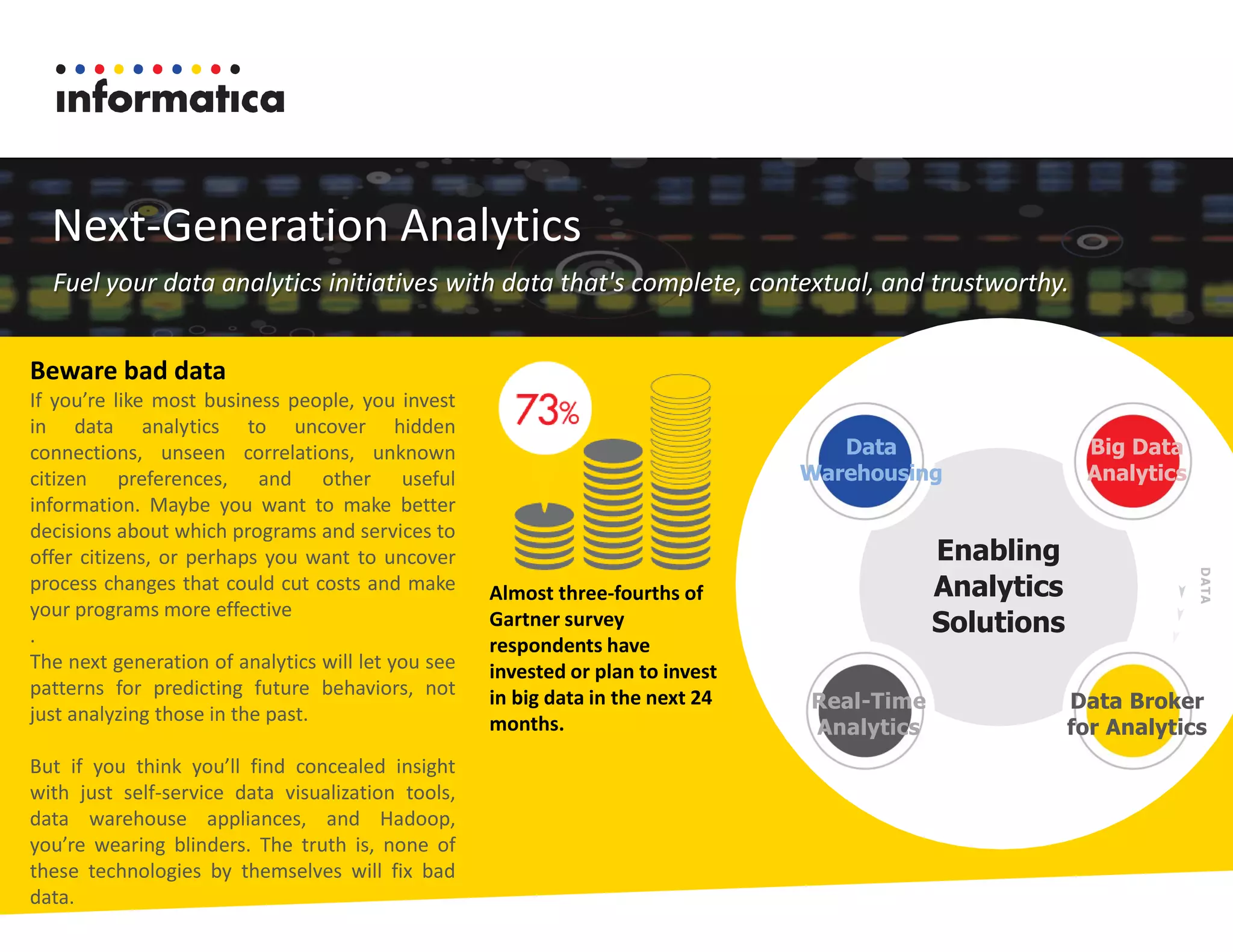 informatica

Next-Generation Analytics

Fuel your data analytics initiatives with data that's complete, contextual, and trustworthy.

Beware bad data

If you're like most business people, you invest in data analytics to uncover hidden connections, unseen correlations, unknown citizen preferences, and other useful information. Maybe you want to make better decisions about which programs and services to offer citizens, or perhaps you want to uncover process changes that could cut costs and make your programs more effective
.

The next generation of analytics will let you see patterns for predicting future behaviors, not just analyzing those in the past.

But if you think you'll find concealed insight with just self-service data visualization tools, data warehouse appliances, and Hadoop, you're wearing blinders. The truth is, none of these technologies by themselves will fix bad data.

73%

Almost three-fourths of Gartner survey respondents have invested or plan to invest in big data in the next 24 months.

Data Warehousing

Big Data Analytics

Enabling Analytics Solutions

DATA

Real-Time Analytics

Data Broker for Analytics